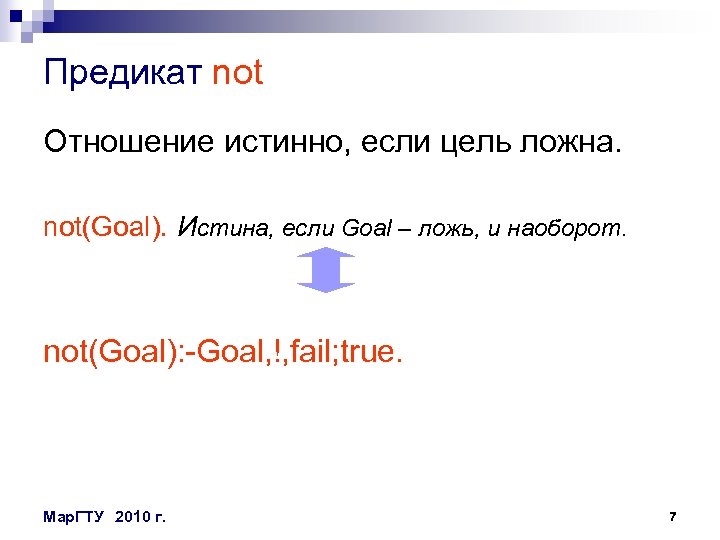 Предикат not

Отношение истинно, если цель ложна.

not(Goal). Истина, если Goal – ложь, и наоборот.

not(Goal):-Goal,!,fail;true.

МарГТУ 2010 г.

7